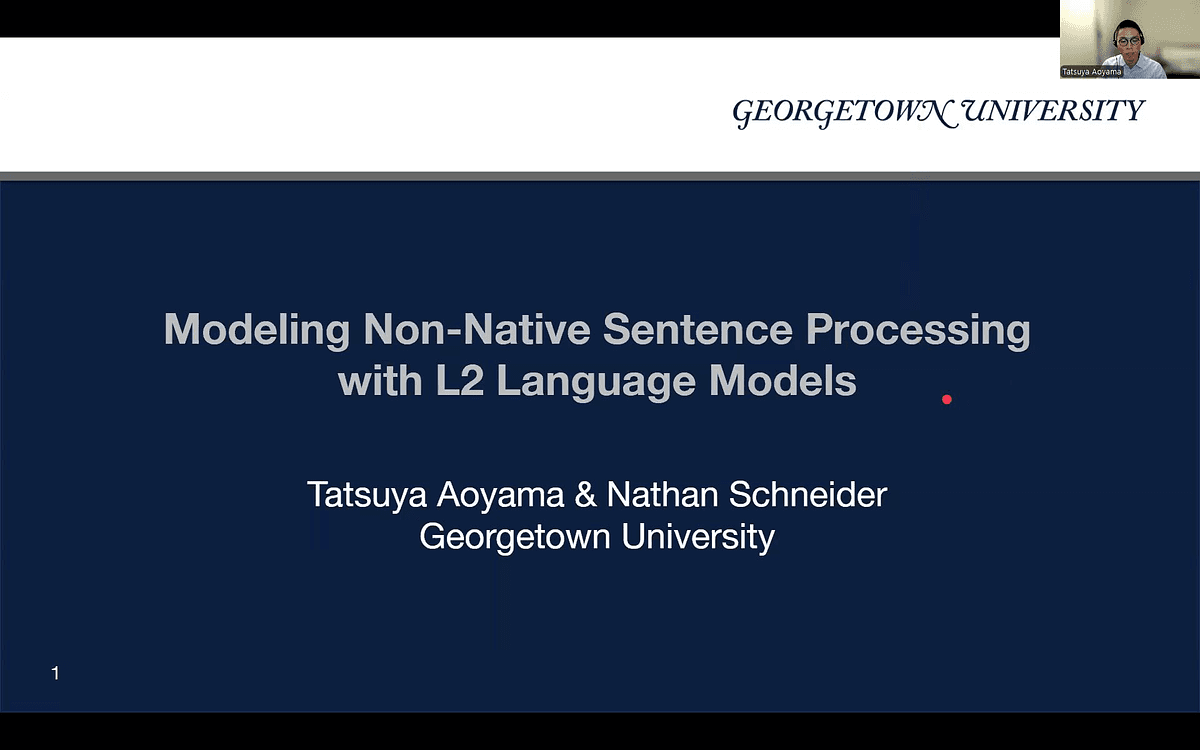 Tatsuya Aoyama

GEORGETOWN UNIVERSITY

Modeling Non-Native Sentence Processing with L2 Language Models

Tatsuya Aoyama & Nathan Schneider
Georgetown University

1